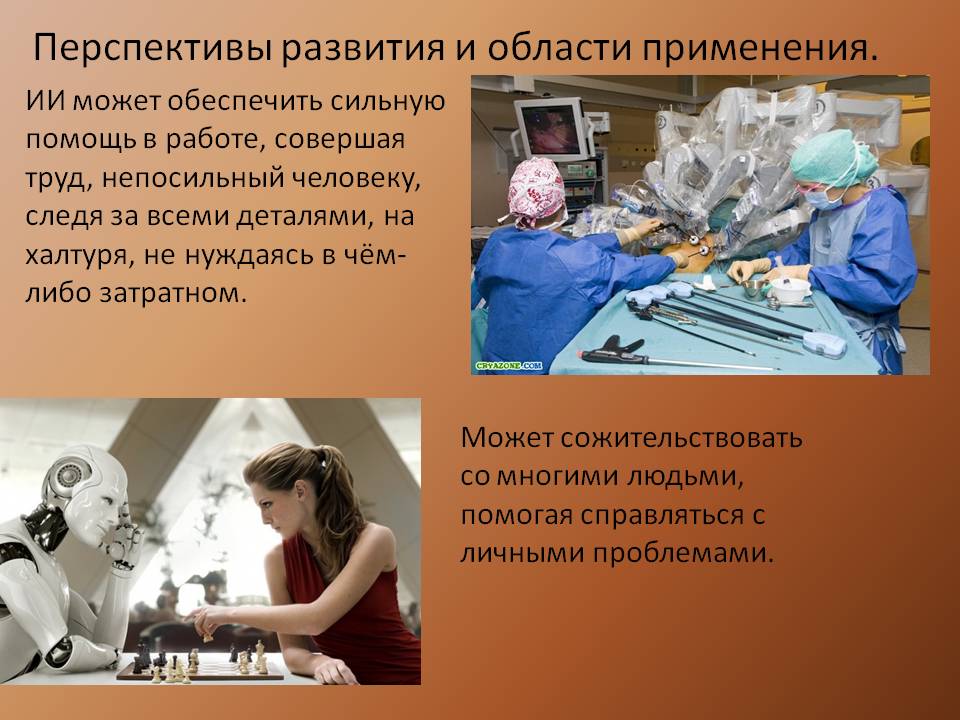 Перспективы развития и области применения.

ИИ может обеспечить сильную помощь в работе, совершая труд, непосильный человеку, следя за всеми деталями, на халтуря, не нуждаясь в чём-либо затратном.

CRYAZONE.COM

Может сожительствовать со многими людьми, помогая справляться с личными проблемами.